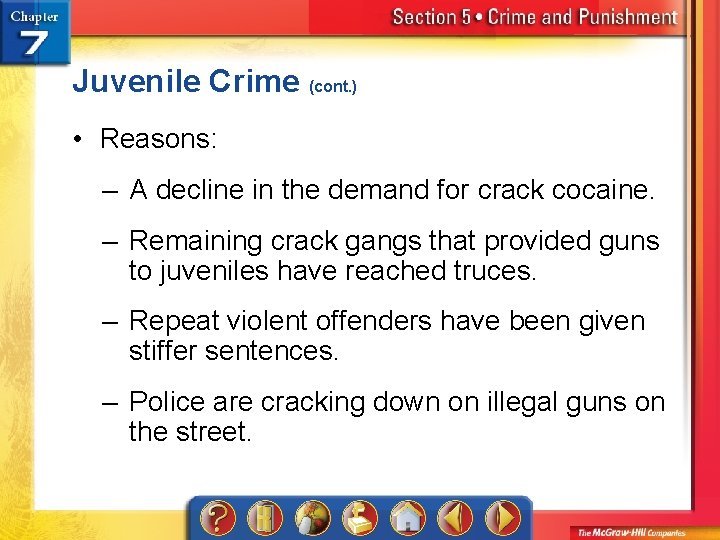 Chapter 7

Section 5 • Crime and Punishment

Juvenile Crime (cont.)

• Reasons:

– A decline in the demand for crack cocaine.

– Remaining crack gangs that provided guns to juveniles have reached truces.

– Repeat violent offenders have been given stiffer sentences.

– Police are cracking down on illegal guns on the street.

?

The McGraw-Hill Companies